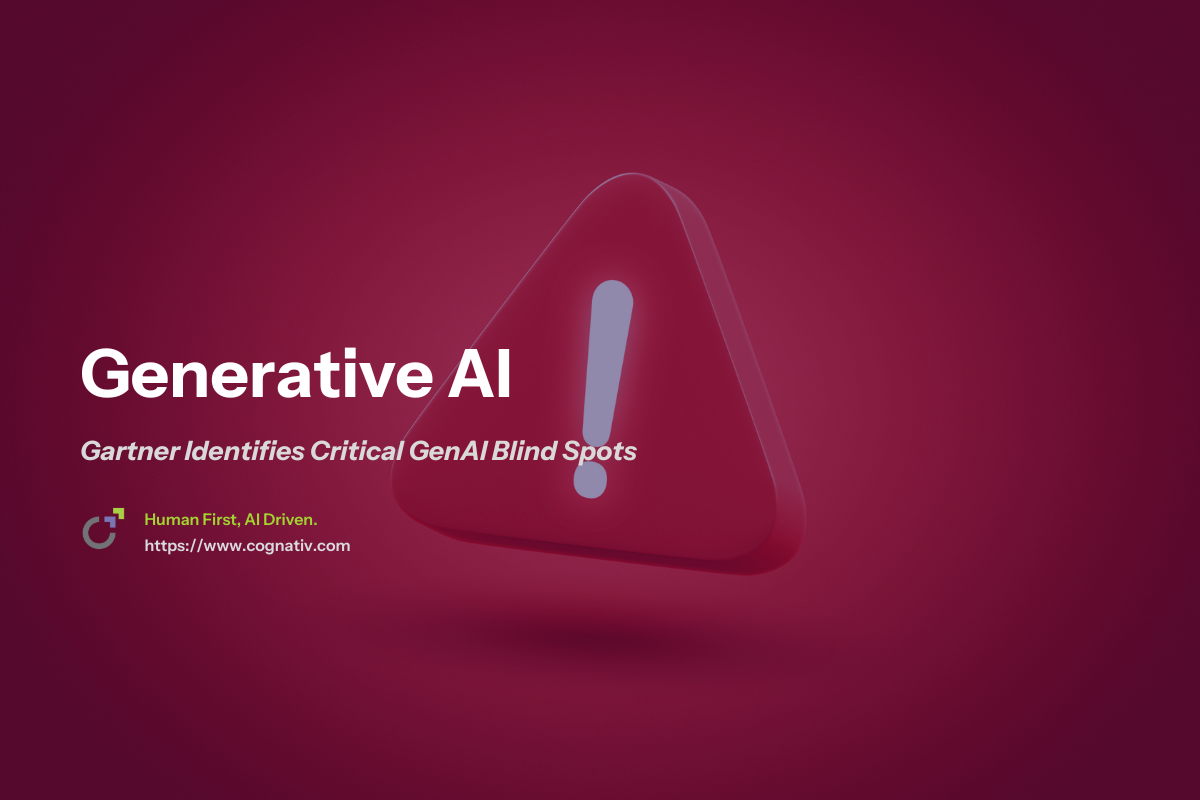 Generative AI

Gartner Identifies Critical GenAI Blind Spots

Human First, AI Driven.
https://www.cognativ.com